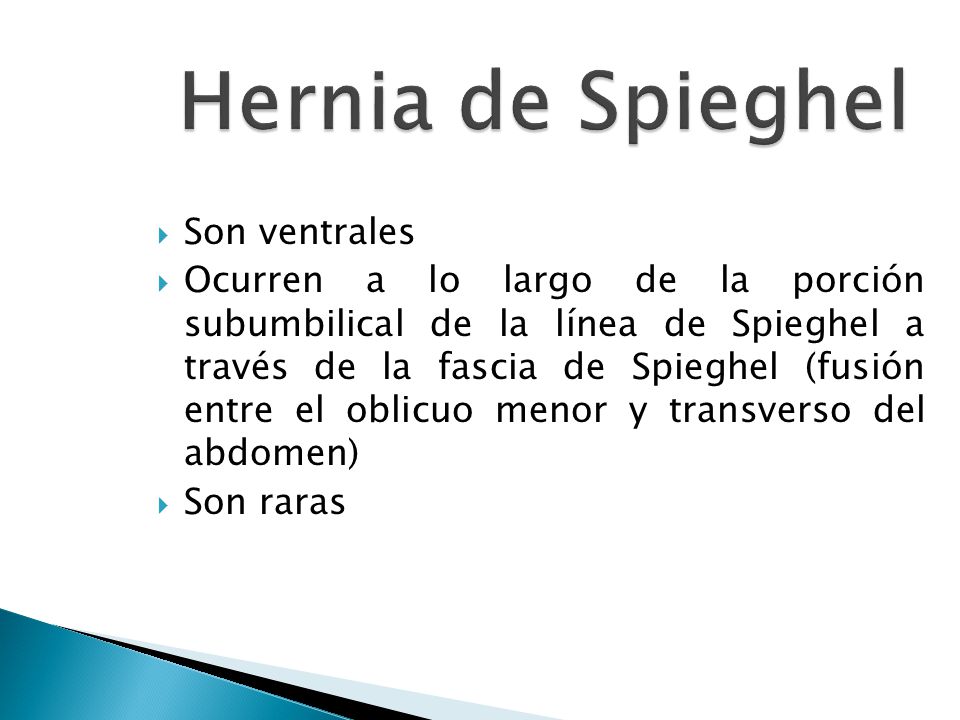 Hernia de Spieghel

Son ventrales

Ocurren a lo largo de la porción subumbilical de la línea de Spieghel a través de la fascia de Spieghel (fusión entre el oblicuo menor y transverso del abdomen)

Son raras